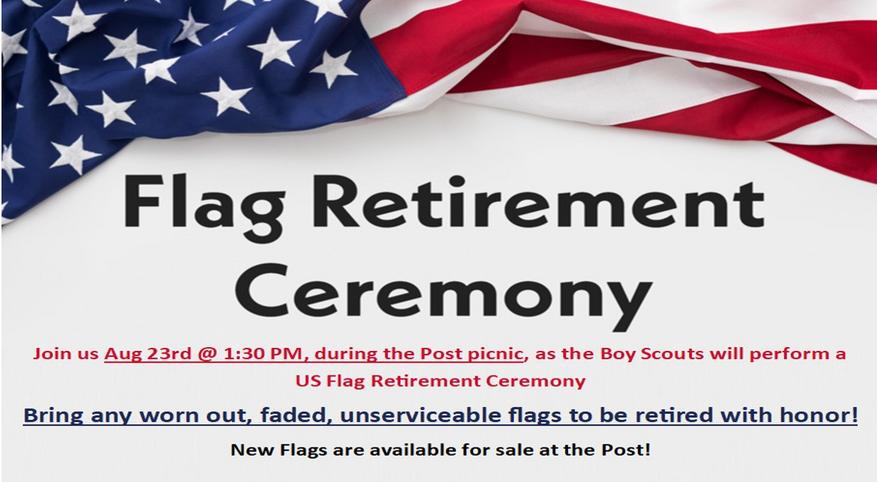 Flag Retirement Ceremony

Join us Aug 23rd @ 1:30 PM, during the Post picnic, as the Boy Scouts will perform a US Flag Retirement Ceremony

Bring any worn out, faded, unserviceable flags to be retired with honor!

New Flags are available for sale at the Post!